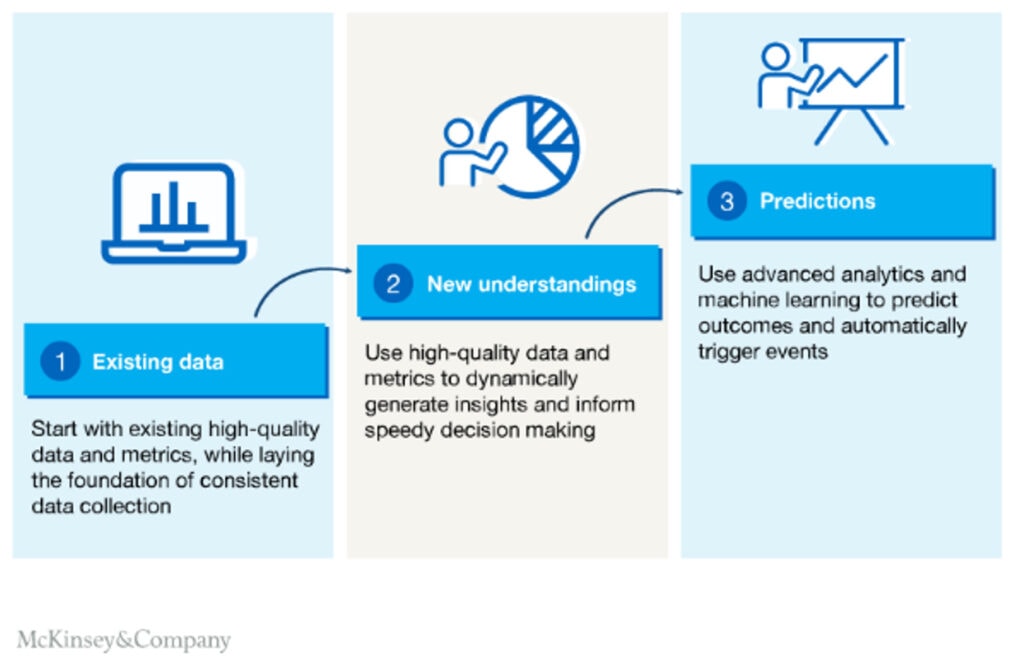 1 Existing data

Start with existing high-quality data and metrics, while laying the foundation of consistent data collection

2 New understandings

Use high-quality data and metrics to dynamically generate insights and inform speedy decision making

3 Predictions

Use advanced analytics and machine learning to predict outcomes and automatically trigger events

McKinsey&Company